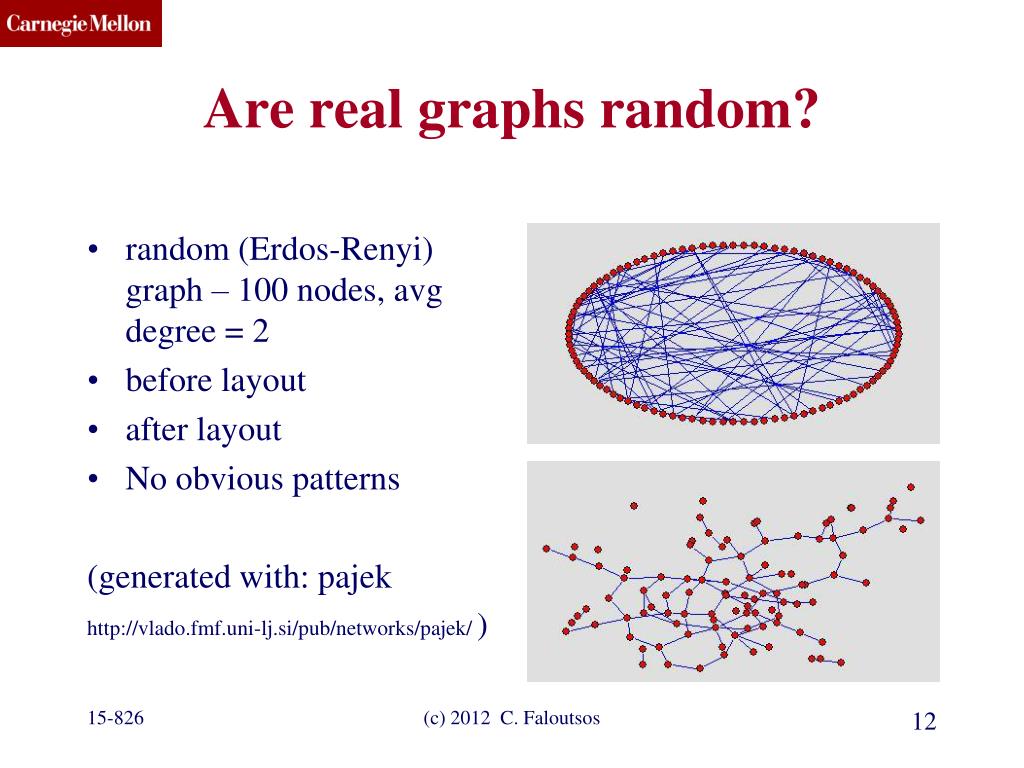 Carnegie Mellon

Are real graphs random?

• random (Erdos-Renyi) graph – 100 nodes, avg degree = 2
• before layout
• after layout
• No obvious patterns

(generated with: pajek
http://vlado.fmf.uni-lj.si/pub/networks/pajek/ )

15-826
(c) 2012 C. Faloutsos
12